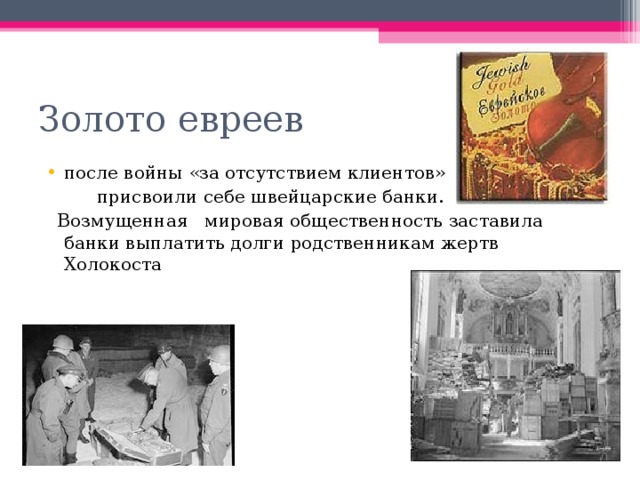 Золото евреев

• после войны «за отсутствием клиентов» присвоили себе швейцарские банки.

Возмущенная мировая общественность заставила банки выплатить долги родственникам жертв Холокоста

Jewish Gold Еврейское Золото